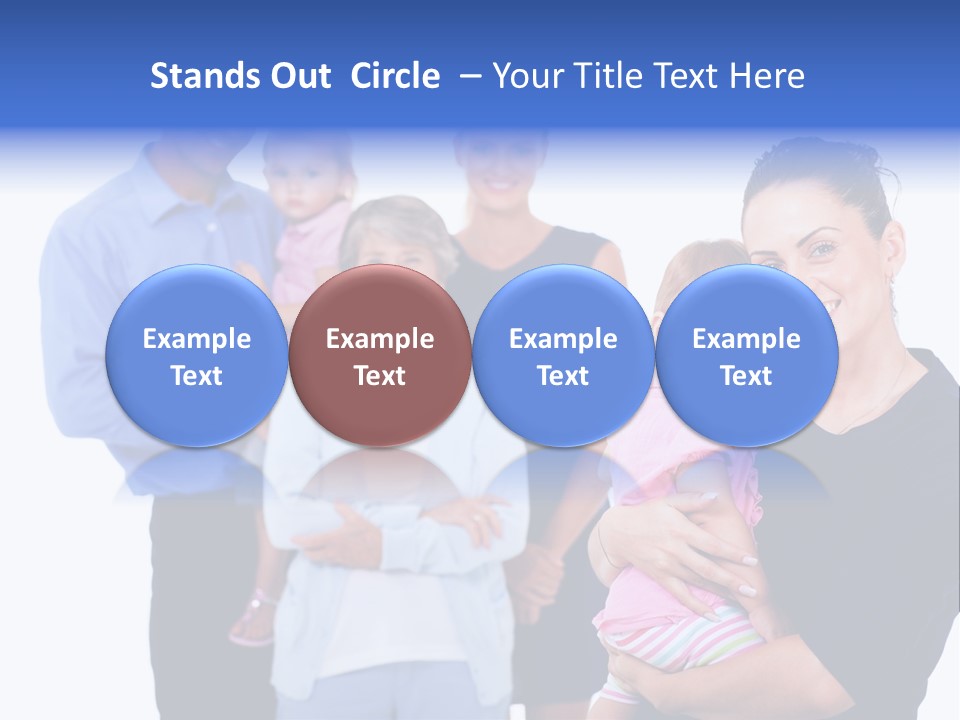 Stands Out Circle – Your Title Text Here

Example Text

Example Text

Example Text

Example Text